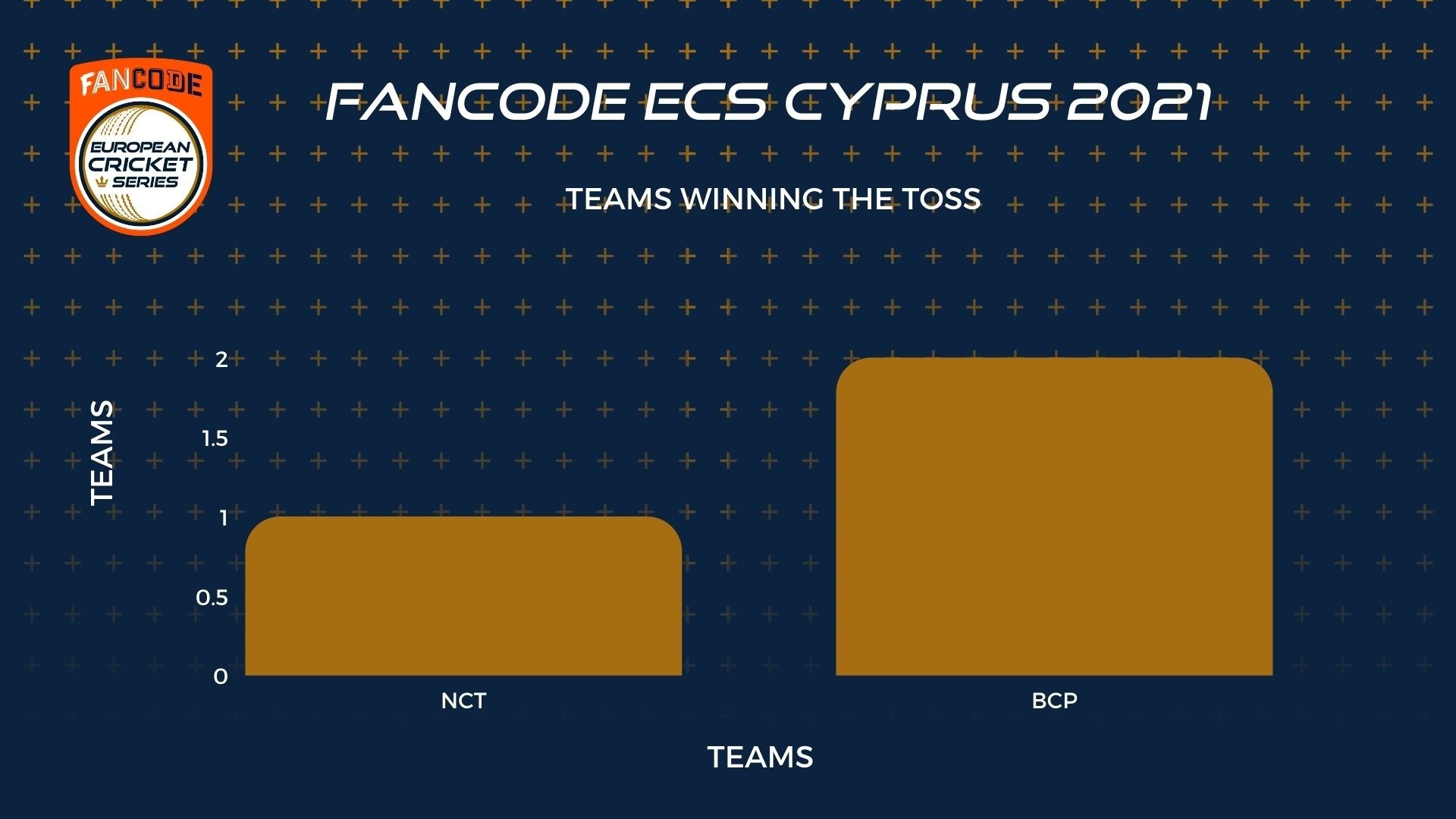 FANCODE
EUROPEAN CRICKET SERIES

FANCODE ECS CYPRUS 2021

TEAMS WINNING THE TOSS

TEAMS

2
1.5
1
0.5
0

NCT
BCP

TEAMS